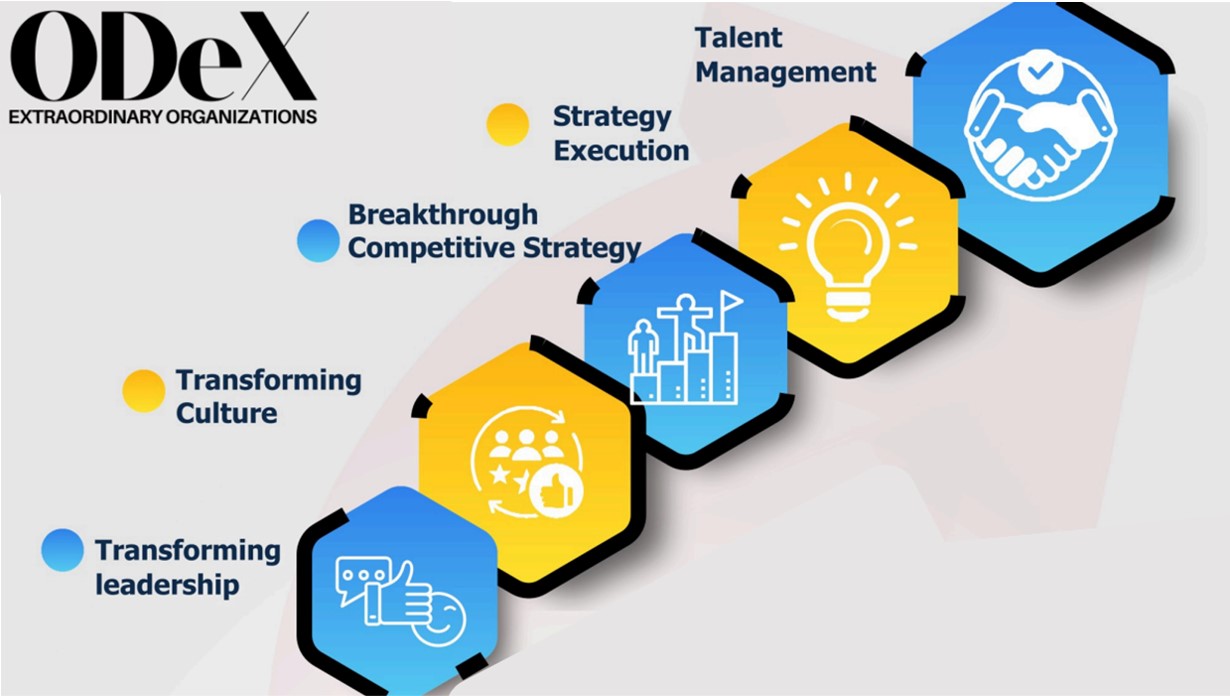 ODeX
EXTRAORDINARY ORGANIZATIONS

Talent Management

Strategy Execution

Breakthrough Competitive Strategy

Transforming Culture

Transforming leadership